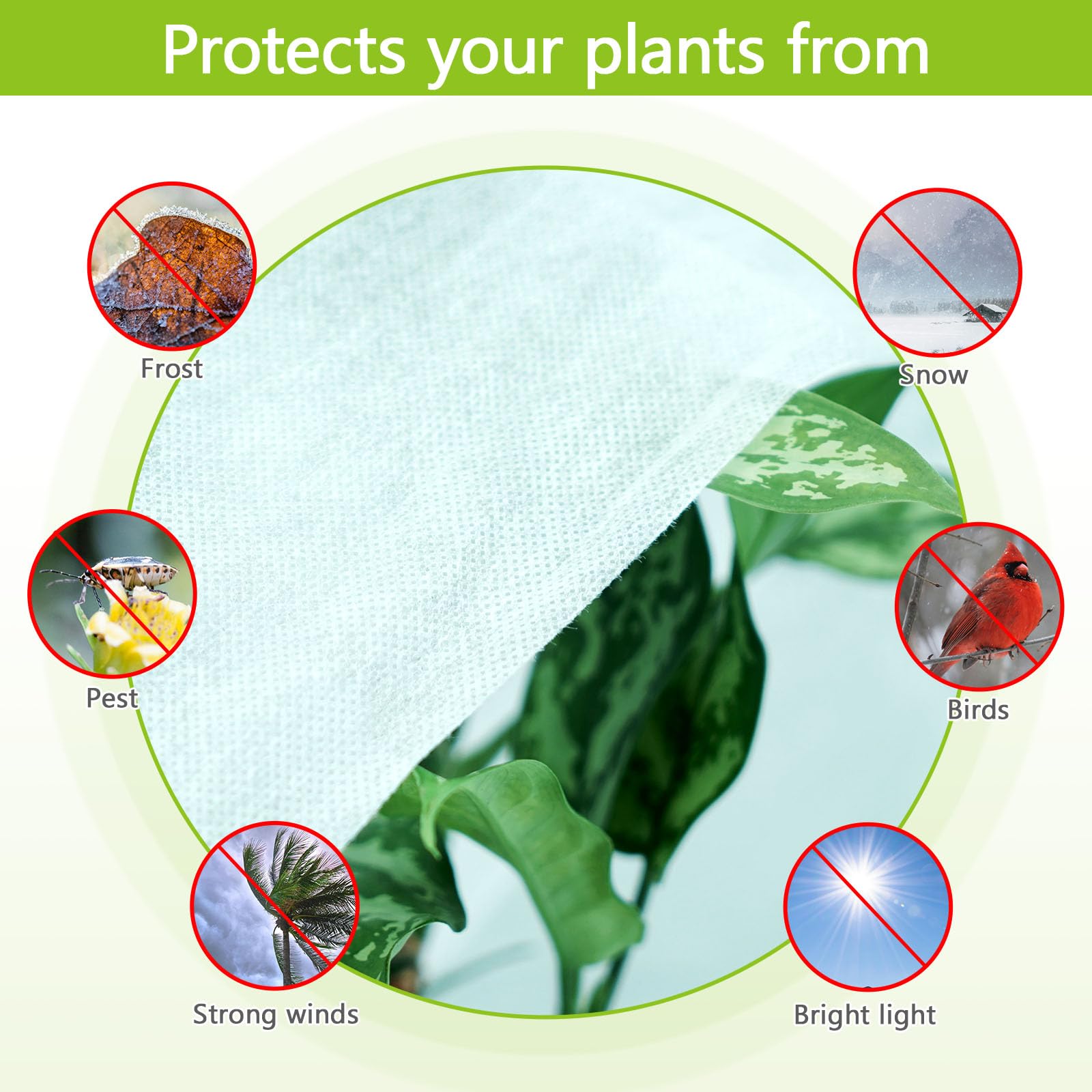 Protects your plants from

Frost

Snow

Pest

Birds

Strong winds

Bright light